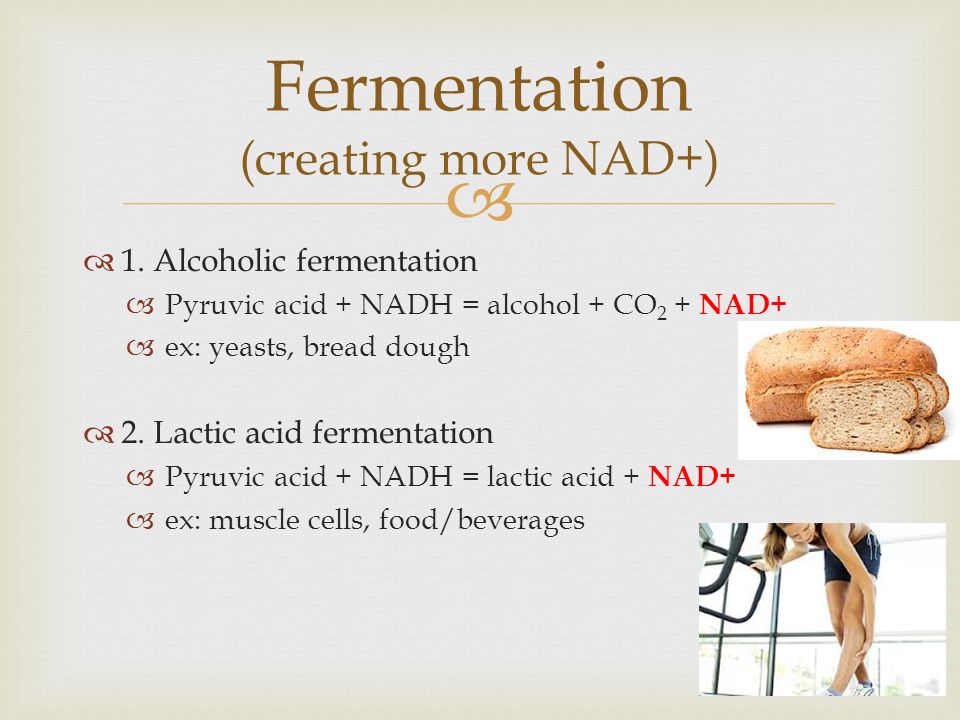 Fermentation
(creating more NAD+)

1. Alcoholic fermentation

Pyruvic acid + NADH = alcohol + $CO_2$ + NAD+

ex: yeasts, bread dough

2. Lactic acid fermentation

Pyruvic acid + NADH = lactic acid + NAD+

ex: muscle cells, food/beverages